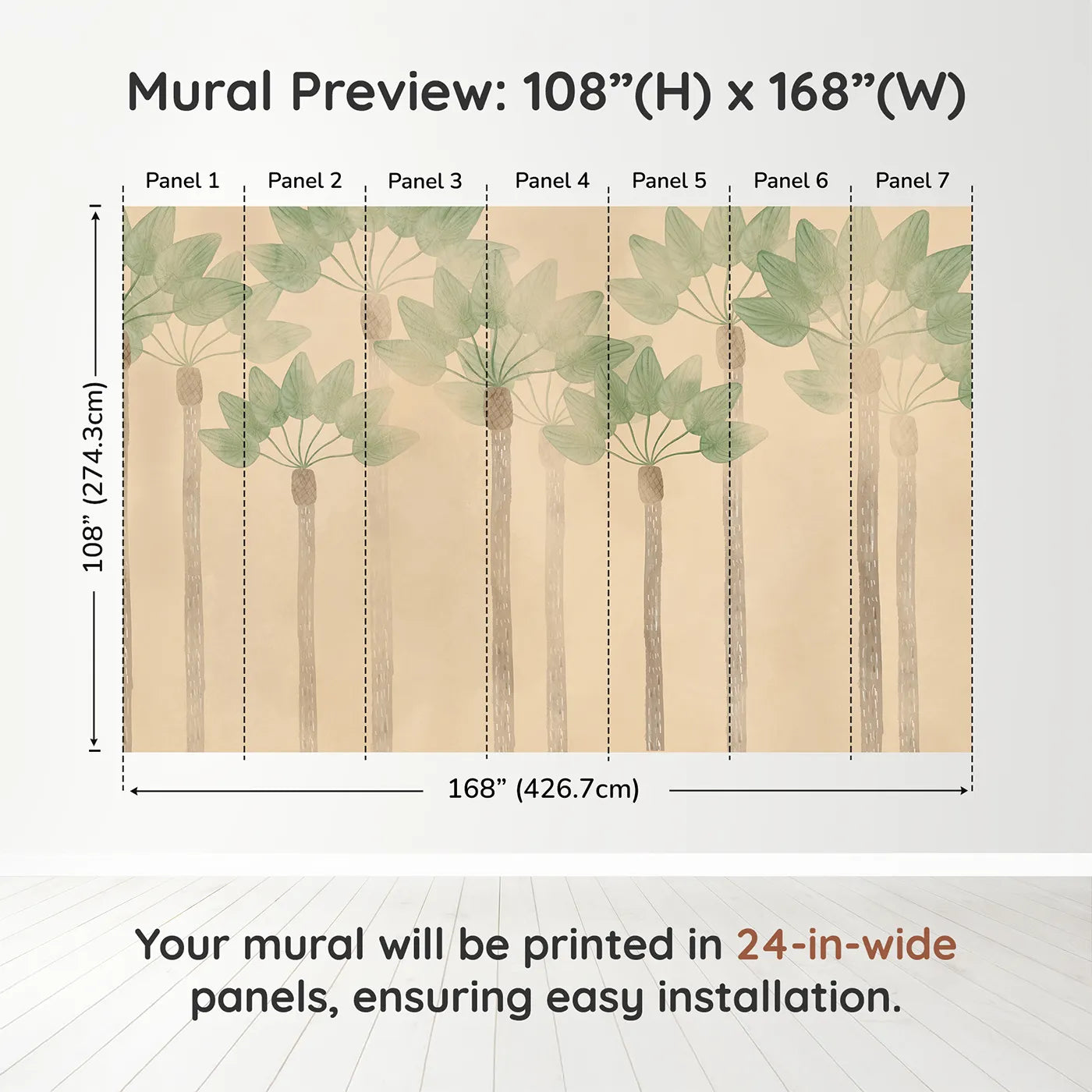 Mural Preview: 108”(H) x 168”(W)

Panel 1 Panel 2 Panel 3 Panel 4 Panel 5 Panel 6 Panel 7

108” (274.3cm)

168” (426.7cm)

Your mural will be printed in 24-in-wide panels, ensuring easy installation.